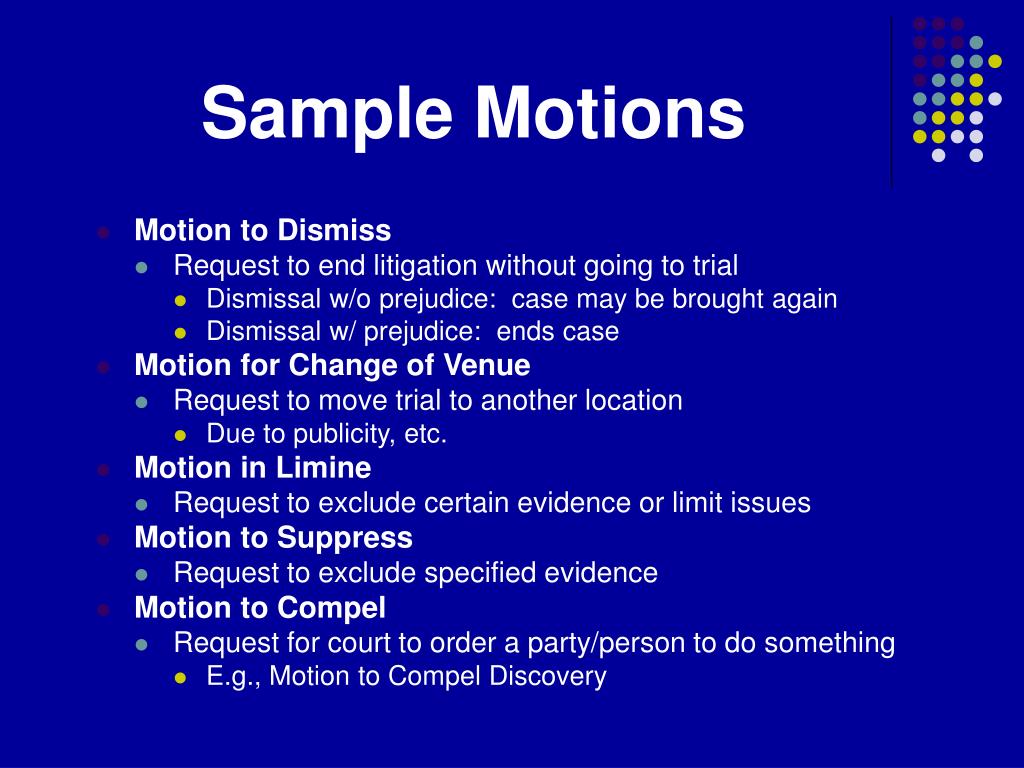 Sample Motions

- Motion to Dismiss
  - Request to end litigation without going to trial
    - Dismissal w/o prejudice:  case may be brought again
    - Dismissal w/ prejudice:  ends case
- Motion for Change of Venue
  - Request to move trial to another location
    - Due to publicity, etc.
- Motion in Limine
  - Request to exclude certain evidence or limit issues
- Motion to Suppress
  - Request to exclude specified evidence
- Motion to Compel
  - Request for court to order a party/person to do something
    - E.g., Motion to Compel Discovery